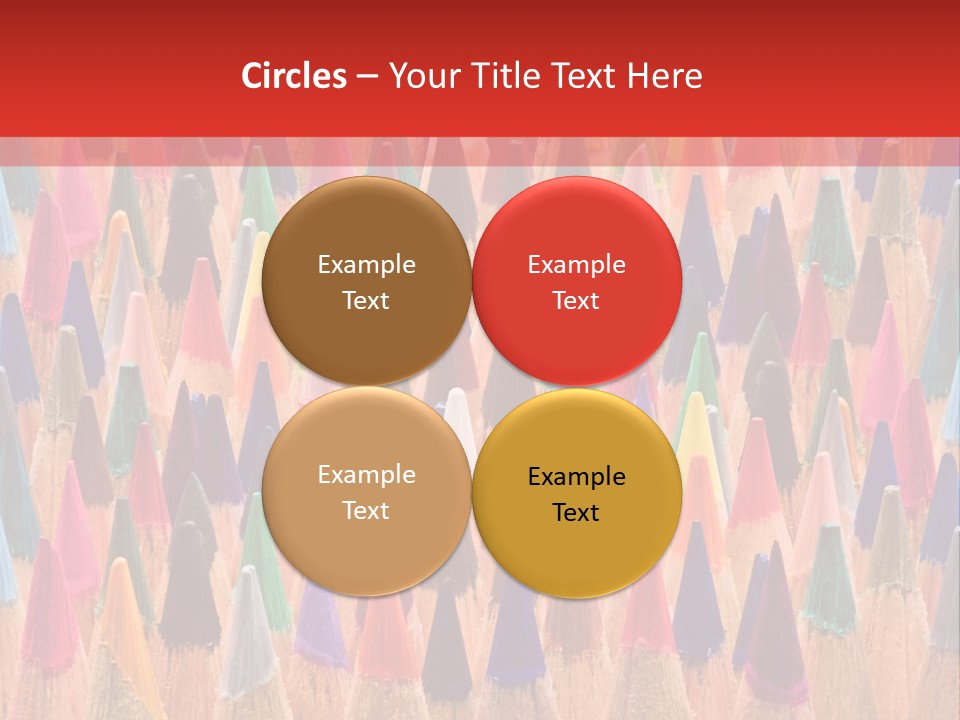 Circles – Your Title Text Here

Example Text

Example Text

Example Text

Example Text